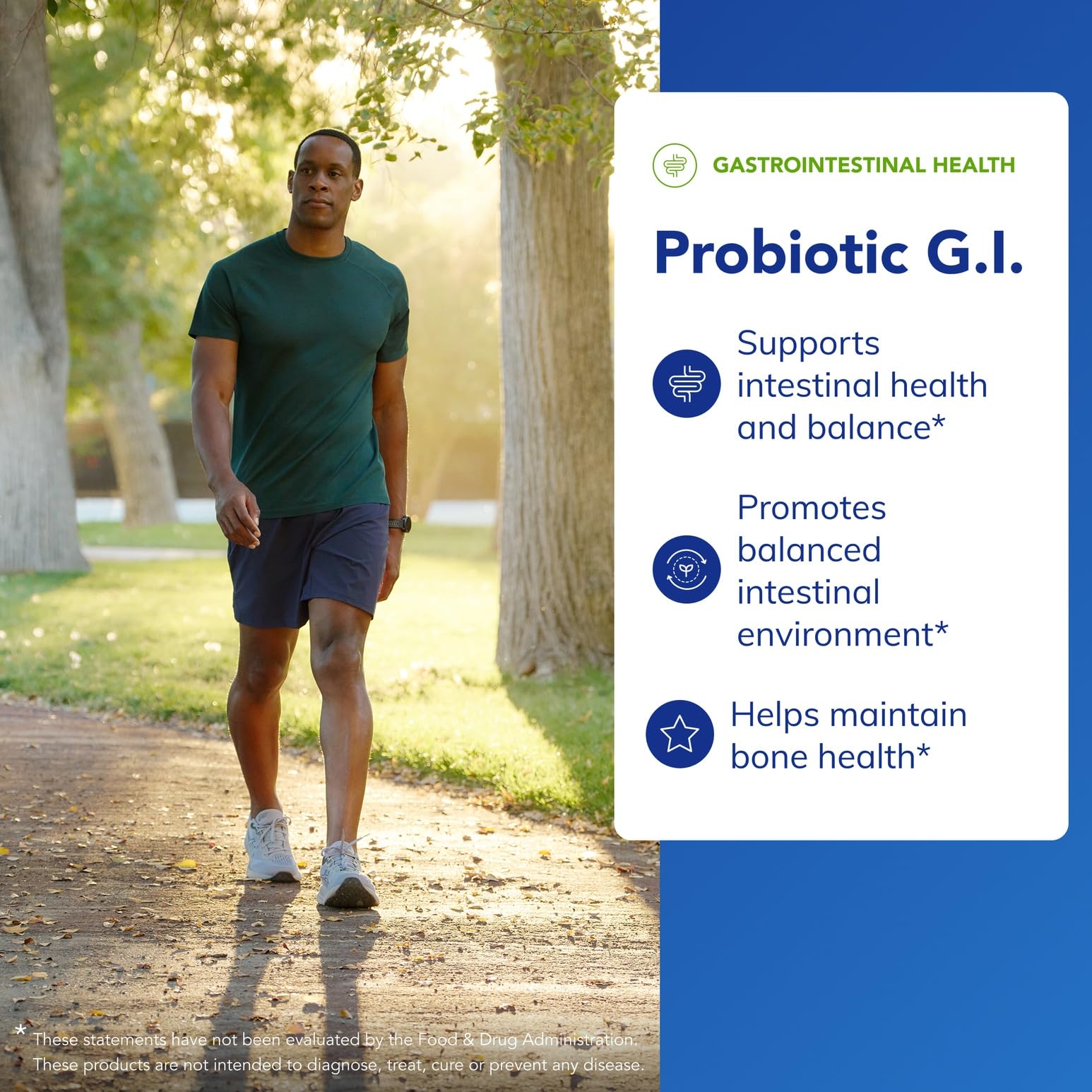 GASTROINTESTINAL HEALTH

Probiotic G.I.

Supports intestinal health and balance*

Promotes balanced intestinal environment*

Helps maintain bone health*

* These statements have not been evaluated by the Food & Drug Administration. These products are not intended to diagnose, treat, cure or prevent any disease.